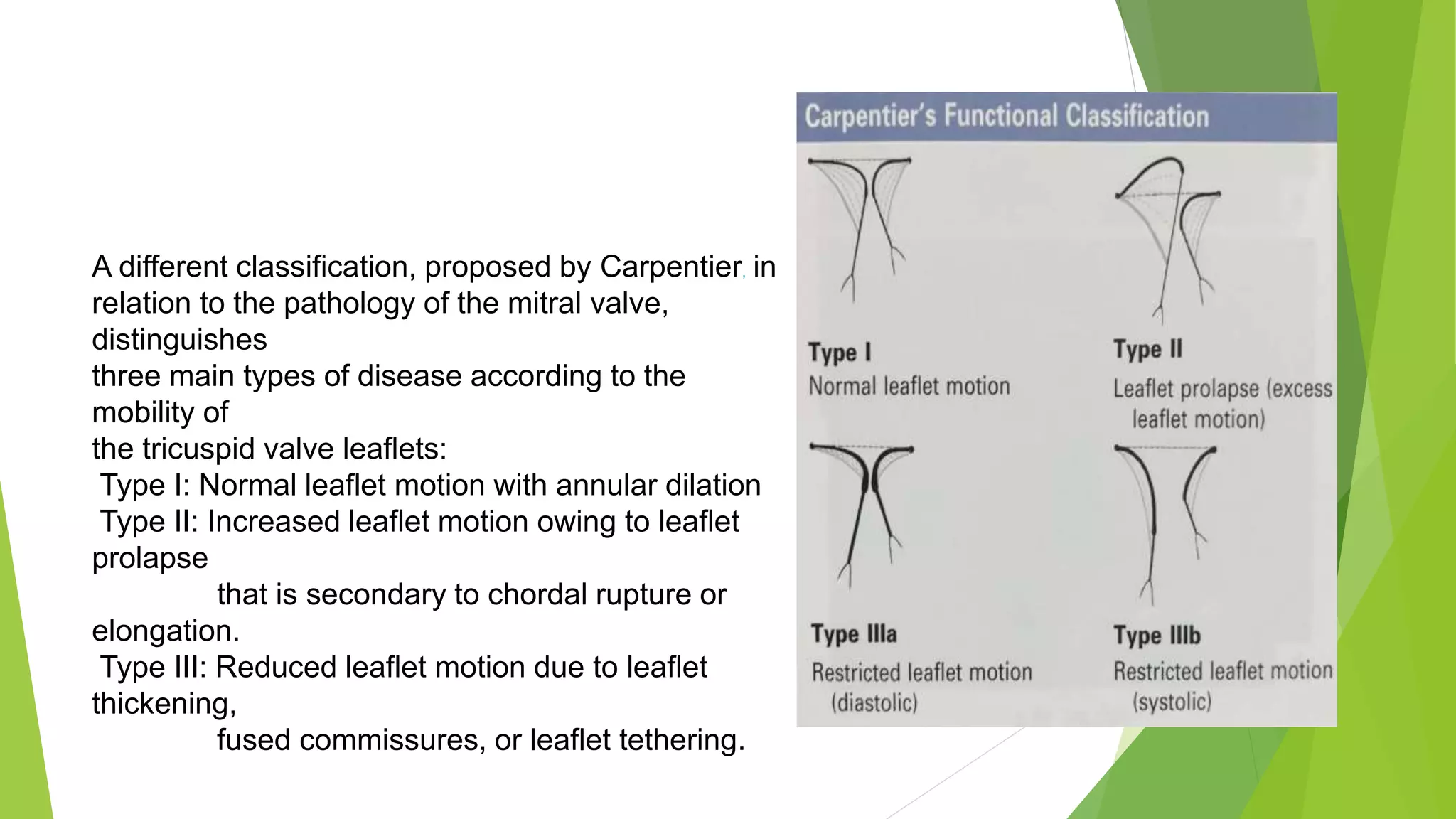 A different classification, proposed by Carpentier, in relation to the pathology of the mitral valve, distinguishes
three main types of disease according to the mobility of
the tricuspid valve leaflets:
Type I: Normal leaflet motion with annular dilation
Type II: Increased leaflet motion owing to leaflet prolapse
that is secondary to chordal rupture or elongation.
Type III: Reduced leaflet motion due to leaflet thickening,
fused commissures, or leaflet tethering.

Carpentier's Functional Classification

Type I
Normal leaflet motion

Type II
Leaflet prolapse (excess leaflet motion)

Type IIIa
Restricted leaflet motion (diastolic)

Type IIIb
Restricted leaflet motion (systolic)